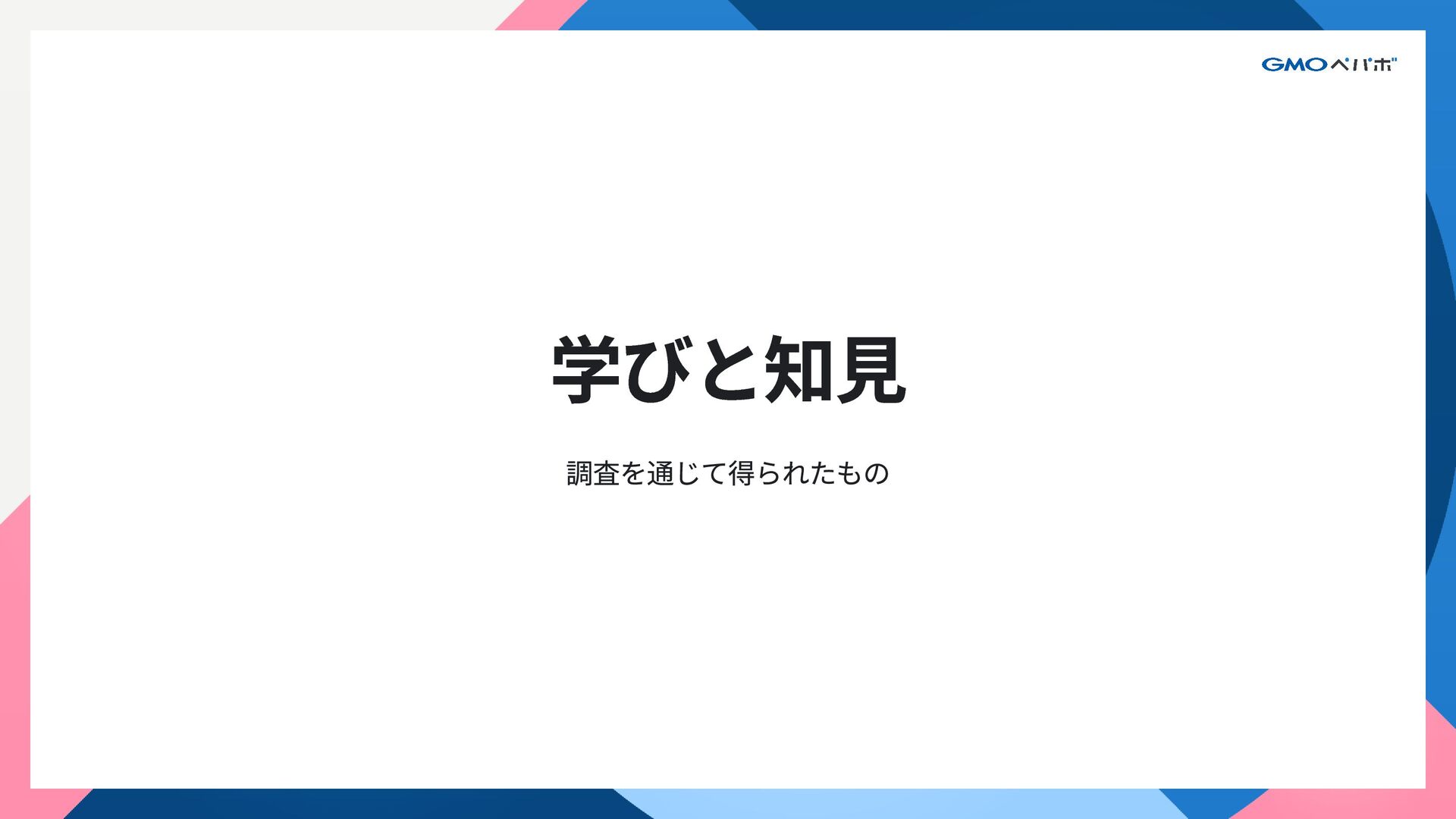 GMOペパボ

学びと知見

調査を通じて得られたもの